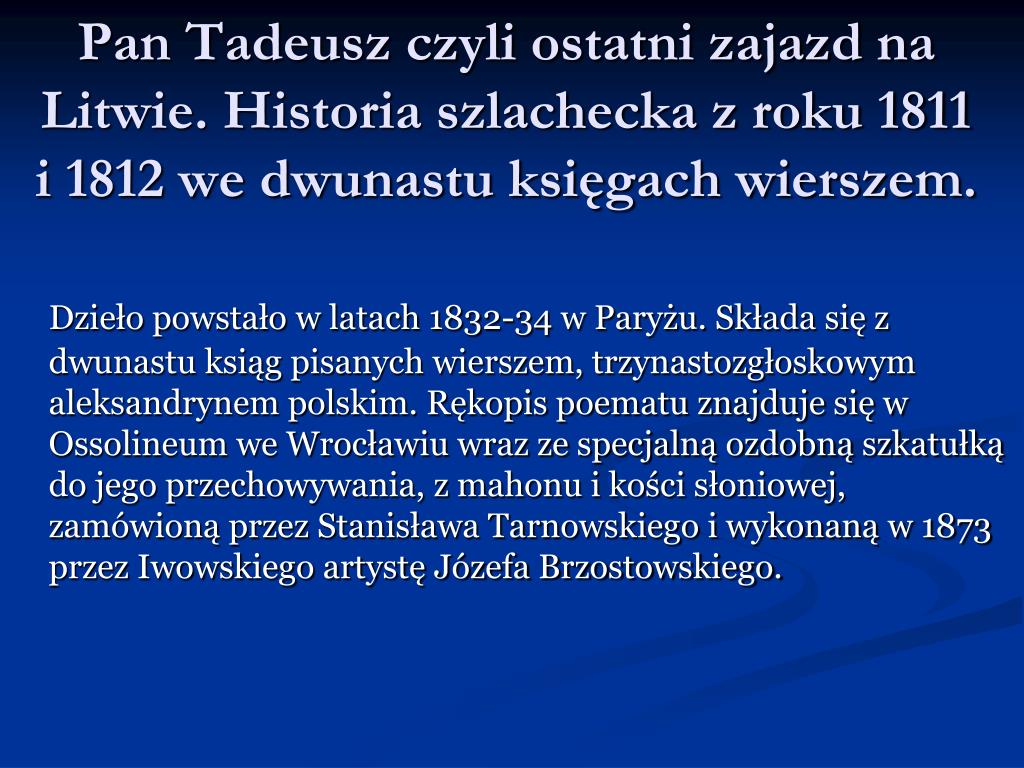 Pan Tadeusz czyli ostatni zajazd na Litwie. Historia szlachecka z roku 1811 i 1812 we dwunastu księgach wierszem.

Dzieło powstało w latach 1832-34 w Paryżu. Składa się z dwunastu ksiąg pisanych wierszem, trzynastozgłoskowym aleksandrynem polskim. Rękopis poematu znajduje się w Ossolineum we Wrocławiu wraz ze specjalną ozdobną szkatułką do jego przechowywania, z mahonu i kości słoniowej, zamówioną przez Stanisława Tarnowskiego i wykonaną w 1873 przez Iwowskiego artystę Józefa Brzostowskiego.